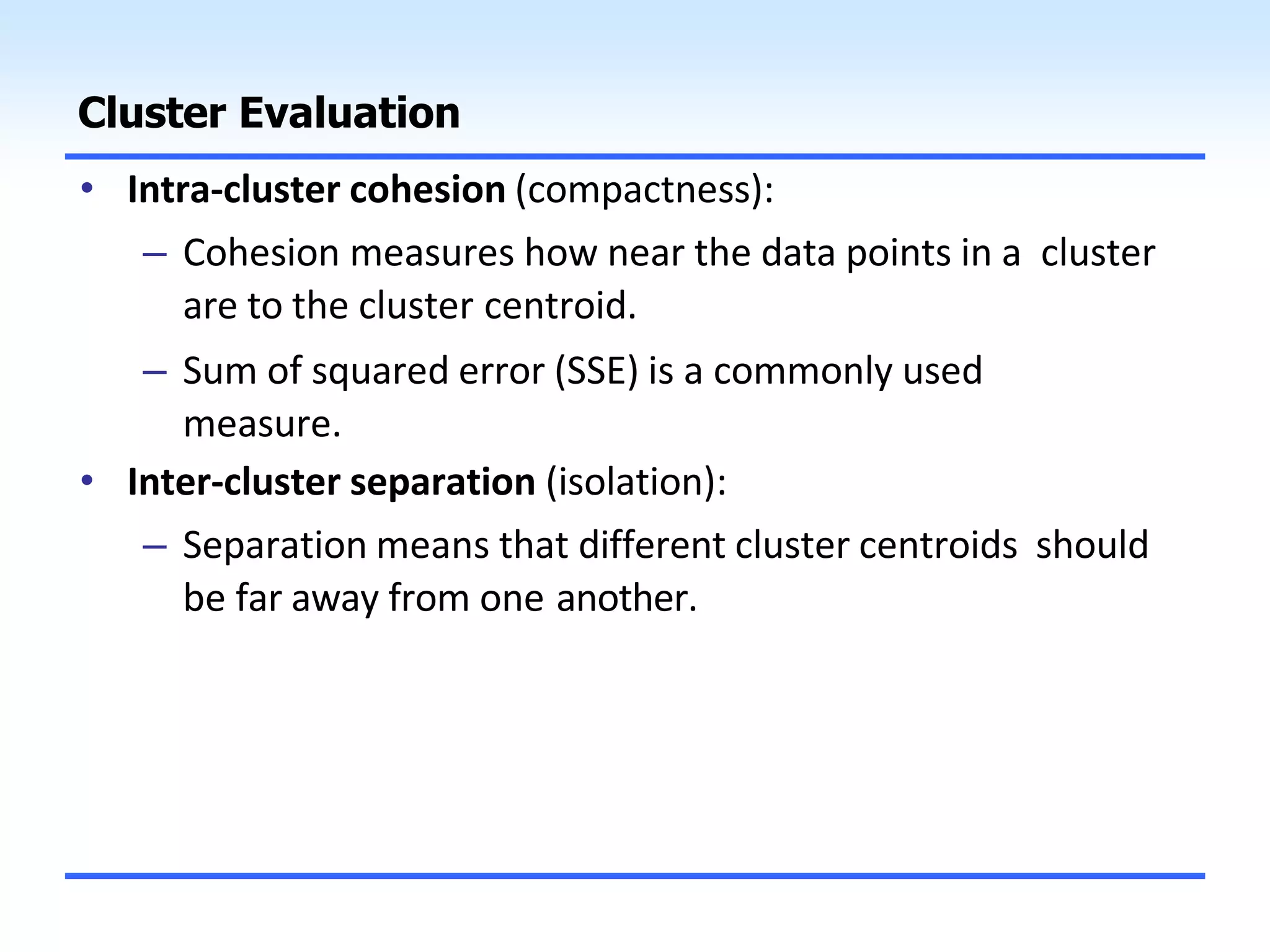 Cluster Evaluation

• Intra-cluster cohesion (compactness):

– Cohesion measures how near the data points in a cluster are to the cluster centroid.

– Sum of squared error (SSE) is a commonly used measure.

• Inter-cluster separation (isolation):

– Separation means that different cluster centroids should be far away from one another.